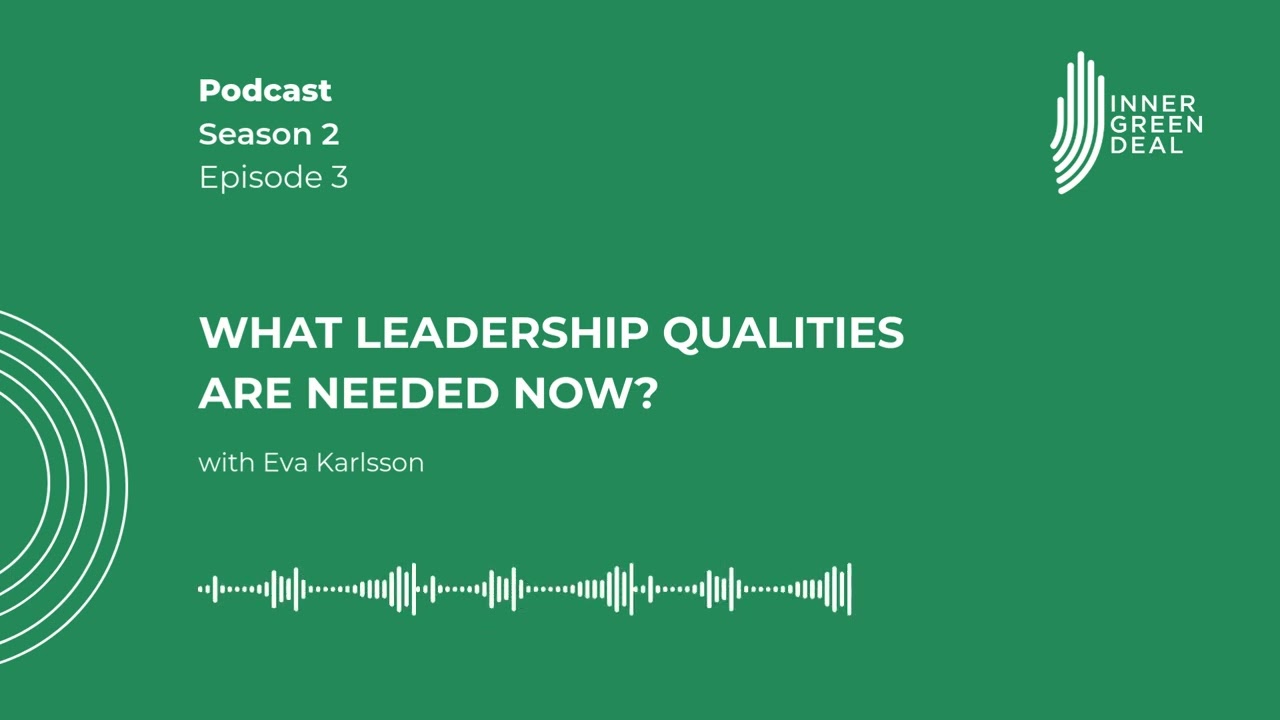 Podcast
Season 2
Episode 3

INNER
GREEN
DEAL

WHAT LEADERSHIP QUALITIES ARE NEEDED NOW?

with Eva Karlsson